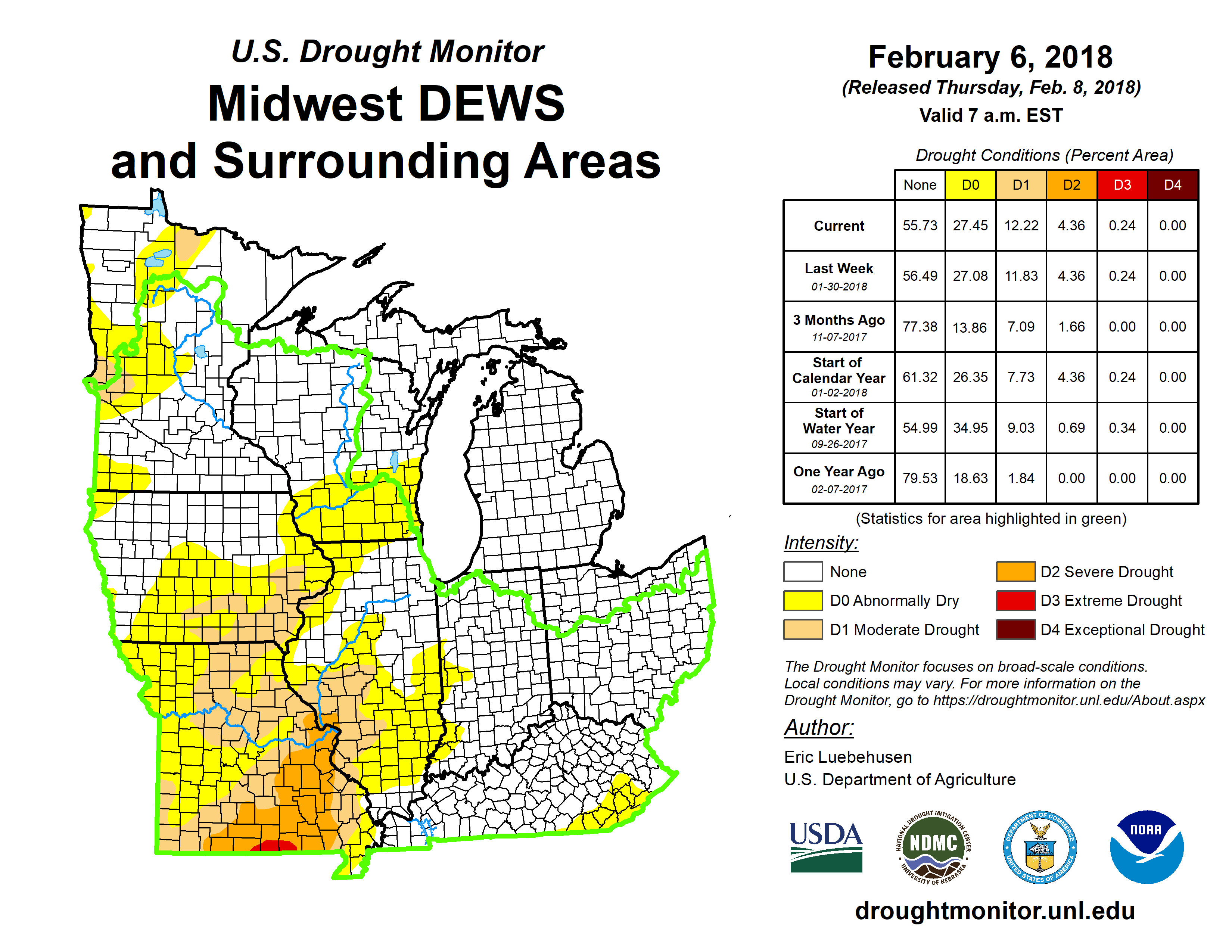 U.S. Drought Monitor
Midwest DEWS and Surrounding Areas

February 6, 2018
(Released Thursday, Feb. 8, 2018)
Valid 7 a.m. EST

Drought Conditions (Percent Area)

| | None | D0 | D1 | D2 | D3 | D4 |
|---|---|---|---|---|---|---|
| Current | 55.73 | 27.45 | 12.22 | 4.36 | 0.24 | 0.00 |
| Last Week 01-30-2018 | 56.49 | 27.08 | 11.83 | 4.36 | 0.24 | 0.00 |
| 3 Months Ago 11-07-2017 | 77.38 | 13.86 | 7.09 | 1.66 | 0.00 | 0.00 |
| Start of Calendar Year 01-02-2018 | 61.32 | 26.35 | 7.73 | 4.36 | 0.24 | 0.00 |
| Start of Water Year 09-26-2017 | 54.99 | 34.95 | 9.03 | 0.69 | 0.34 | 0.00 |
| One Year Ago 02-07-2017 | 79.53 | 18.63 | 1.84 | 0.00 | 0.00 | 0.00 |

(Statistics for area highlighted in green)

Intensity:
None
D0 Abnormally Dry
D1 Moderate Drought
D2 Severe Drought
D3 Extreme Drought
D4 Exceptional Drought

The Drought Monitor focuses on broad-scale conditions. Local conditions may vary. For more information on the Drought Monitor, go to https://droughtmonitor.unl.edu/About.aspx

Author:
Eric Luebehusen
U.S. Department of Agriculture

USDA
NATIONAL DROUGHT MITIGATION CENTER NDMC UNIVERSITY OF NEBRASKA
DEPARTMENT OF COMMERCE UNITED STATES OF AMERICA
NOAA

droughtmonitor.unl.edu